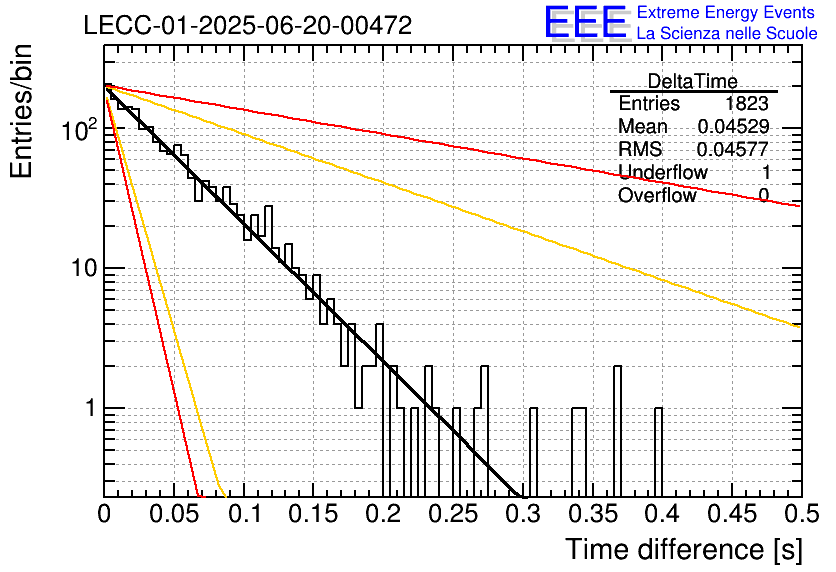 LECC-01-2025-06-20-00472

EEE Extreme Energy Events
La Scienza nelle Scuole

| DeltaTime | |
|---|---|
| Entries | 1823 |
| Mean | 0.04529 |
| RMS | 0.04577 |
| Underflow | 1 |
| Overflow | 0 |

Entries/bin

$10^2$

10

1

0 0.05 0.1 0.15 0.2 0.25 0.3 0.35 0.4 0.45 0.5

Time difference [s]